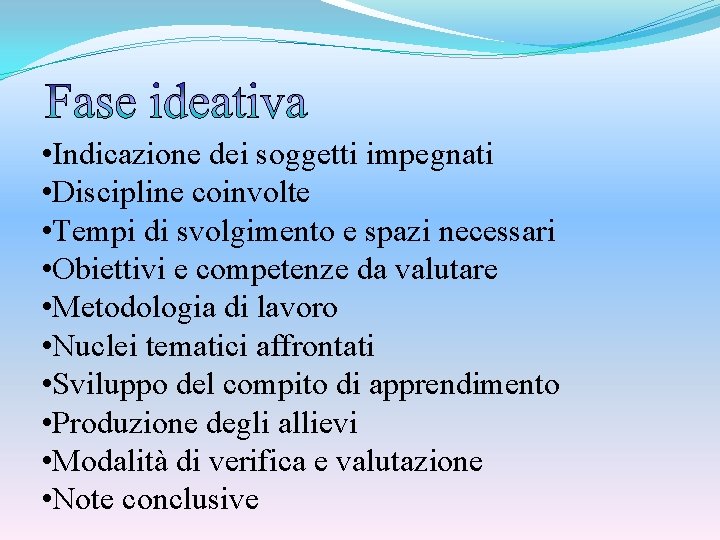 Fase ideativa

•Indicazione dei soggetti impegnati
•Discipline coinvolte
•Tempi di svolgimento e spazi necessari
•Obiettivi e competenze da valutare
•Metodologia di lavoro
•Nuclei tematici affrontati
•Sviluppo del compito di apprendimento
•Produzione degli allievi
•Modalità di verifica e valutazione
•Note conclusive